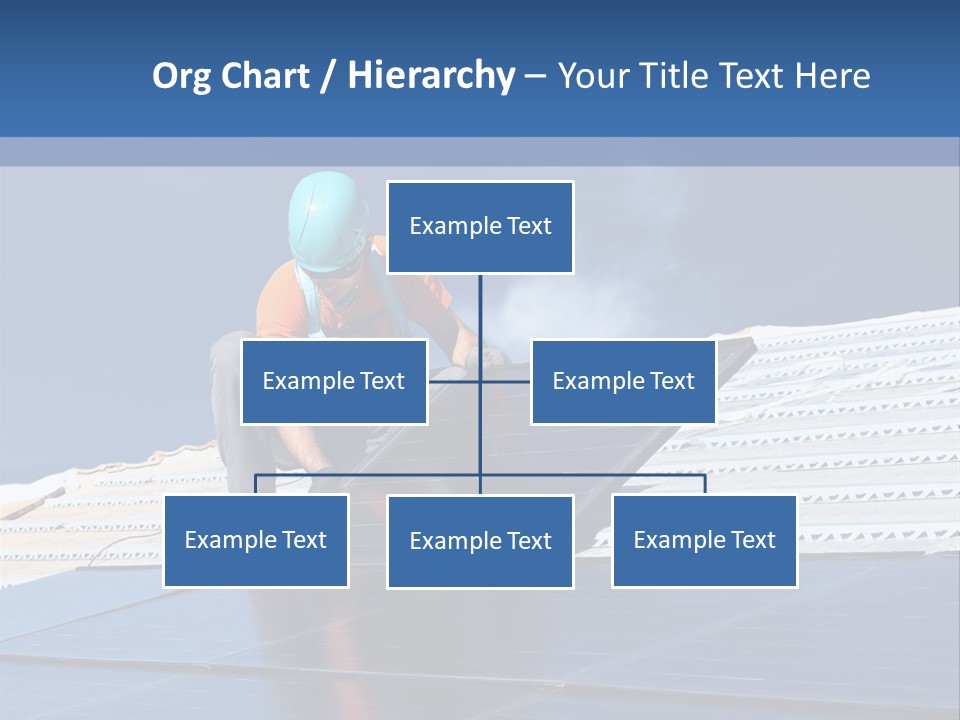 Org Chart / Hierarchy – Your Title Text Here

Example Text

Example Text

Example Text

Example Text

Example Text

Example Text